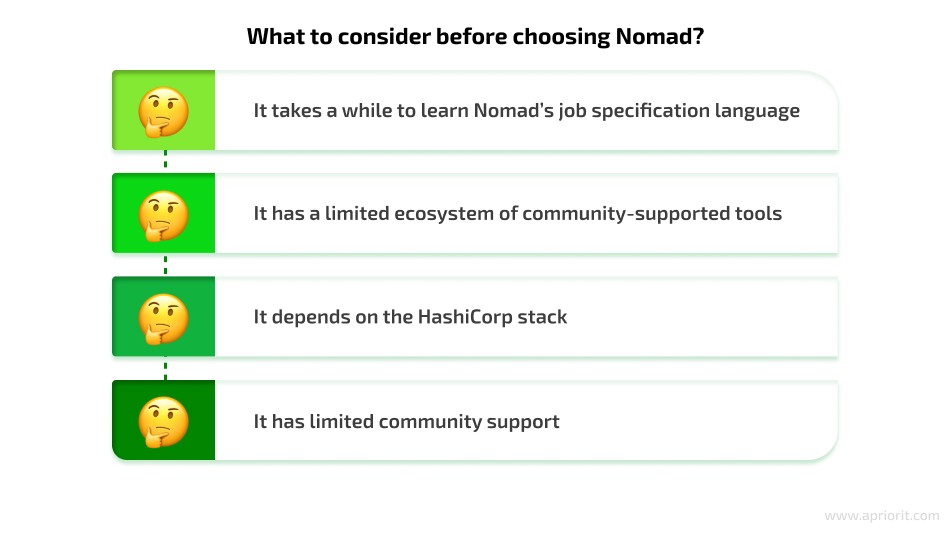 What to consider before choosing Nomad?

It takes a while to learn Nomad's job specification language

It has a limited ecosystem of community-supported tools

It depends on the HashiCorp stack

It has limited community support

www.apriorit.com